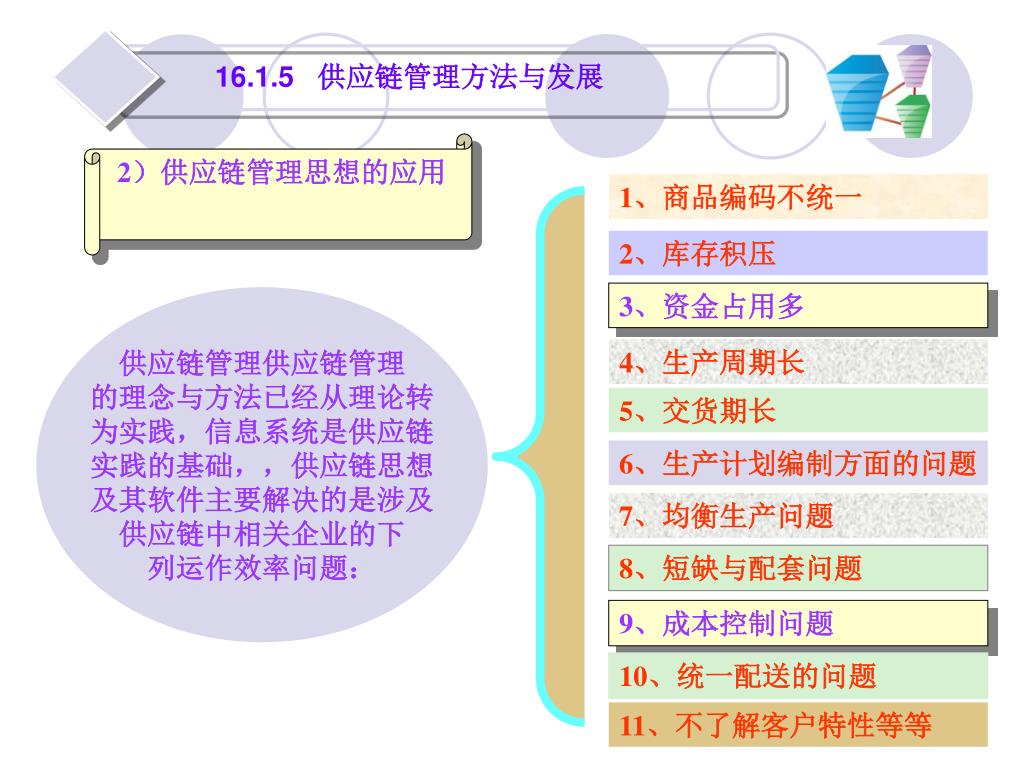 16.1.5 供应链管理方法与发展

2）供应链管理思想的应用

供应链管理供应链管理的理念与方法已经从理论转为实践，信息系统是供应链实践的基础，，供应链思想及其软件主要解决的是涉及供应链中相关企业的下列运作效率问题：

1、商品编码不统一
2、库存积压
3、资金占用多
4、生产周期长
5、交货期长
6、生产计划编制方面的问题
7、均衡生产问题
8、短缺与配套问题
9、成本控制问题
10、统一配送的问题
11、不了解客户特性等等